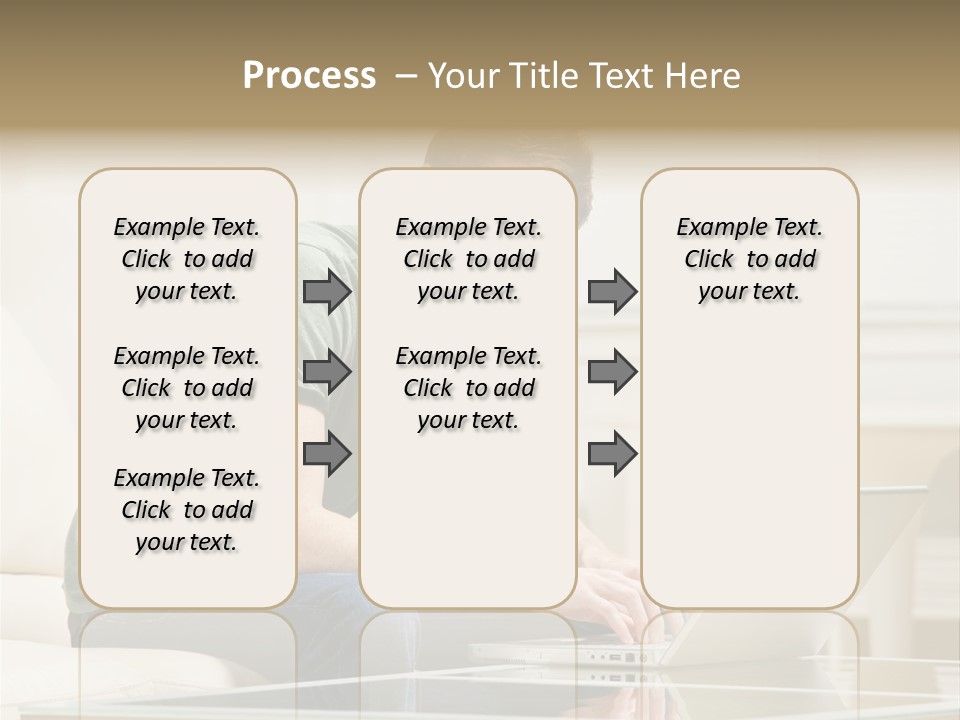 Process – Your Title Text Here

Example Text. Click to add your text.

Example Text. Click to add your text.

Example Text. Click to add your text.

Example Text. Click to add your text.

Example Text. Click to add your text.

Example Text. Click to add your text.